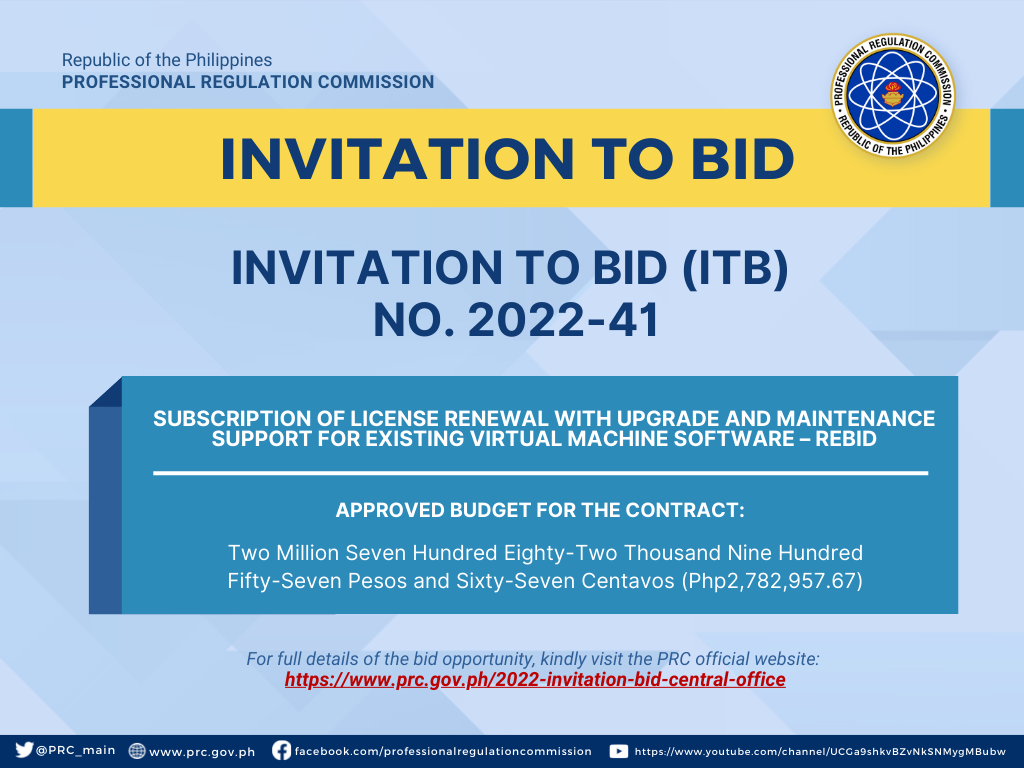 Republic of the Philippines
PROFESSIONAL REGULATION COMMISSION

PROFESSIONAL REGULATION COMMISSION
REPUBLIC OF THE PHILIPPINES

INVITATION TO BID

INVITATION TO BID (ITB)
NO. 2022-41

SUBSCRIPTION OF LICENSE RENEWAL WITH UPGRADE AND MAINTENANCE SUPPORT FOR EXISTING VIRTUAL MACHINE SOFTWARE – REBID

APPROVED BUDGET FOR THE CONTRACT:

Two Million Seven Hundred Eighty-Two Thousand Nine Hundred Fifty-Seven Pesos and Sixty-Seven Centavos (Php2,782,957.67)

For full details of the bid opportunity, kindly visit the PRC official website:
https://www.prc.gov.ph/2022-invitation-bid-central-office

@PRC_main www.prc.gov.ph facebook.com/professionalregulationcommission https://www.youtube.com/channel/UCGa9shkvBZvNkSNMygMBubw